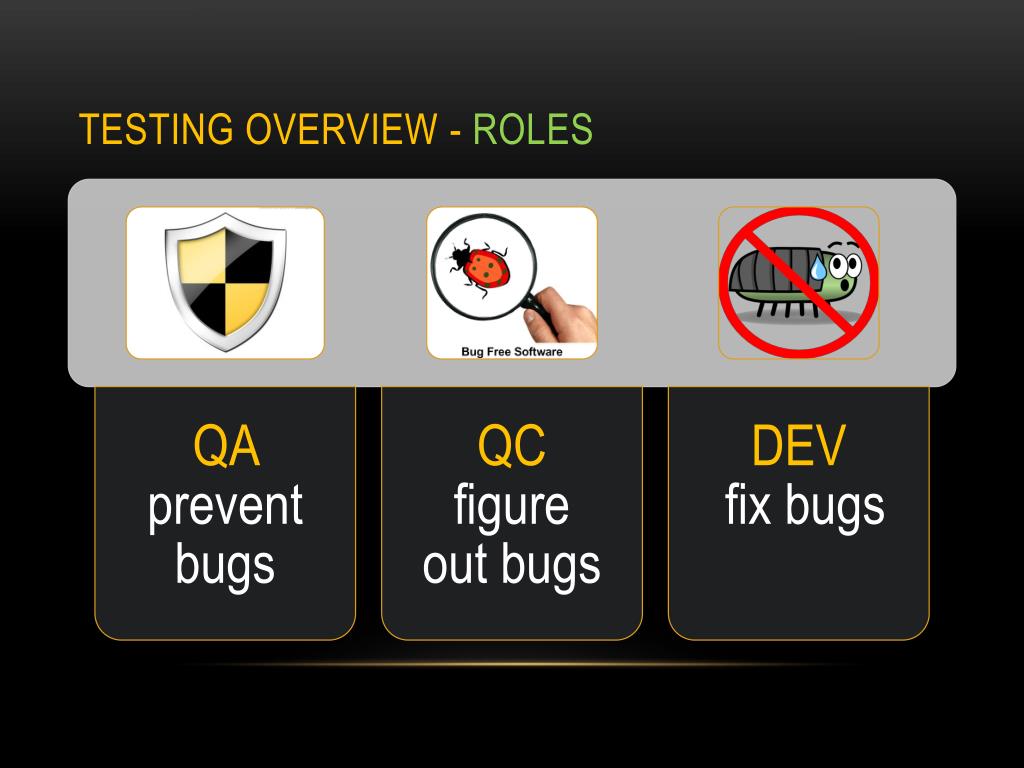 TESTING OVERVIEW - ROLES

Bug Free Software

QA
prevent bugs

QC
figure out bugs

DEV
fix bugs